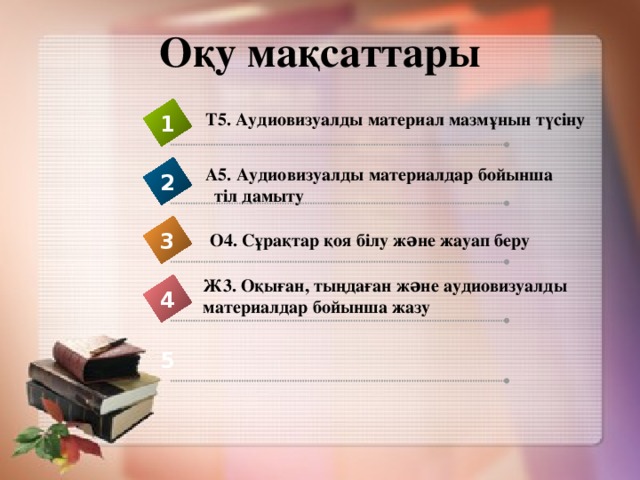 Оқу мақсаттары

1 Т5. Аудиовизуалды материал мазмұнын түсіну

2 А5. Аудиовизуалды материалдар бойынша тіл дамыту

3 О4. Сұрақтар қоя білу және жауап беру

4 Ж3. Оқыған, тыңдаған және аудиовизуалды материалдар бойынша жазу

5